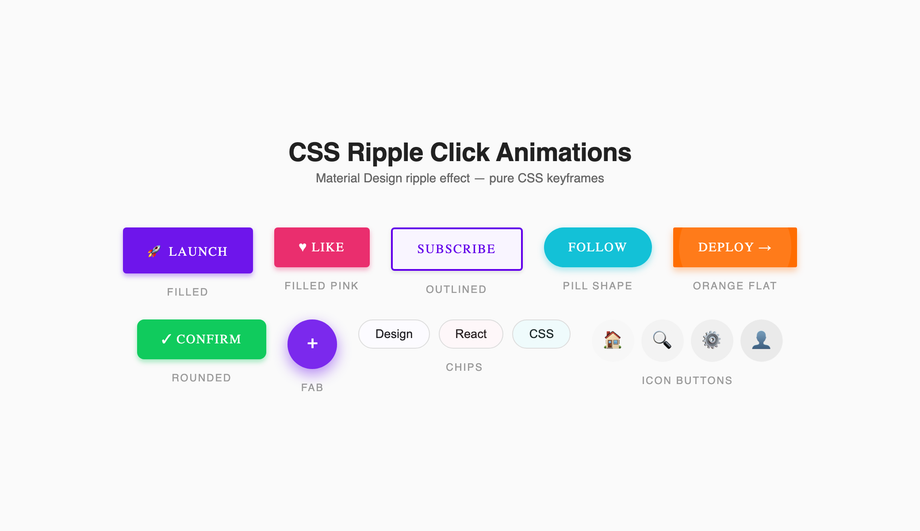 CSS Ripple Click Animations

Material Design ripple effect — pure CSS keyframes

🚀 LAUNCH
FILLED

♥ LIKE
FILLED PINK

SUBSCRIBE
OUTLINED

FOLLOW
PILL SHAPE

DEPLOY →
ORANGE FLAT

✓ CONFIRM
ROUNDED

+
FAB

Design React CSS
CHIPS

🏠 🔍 ⚙️ 👤
ICON BUTTONS